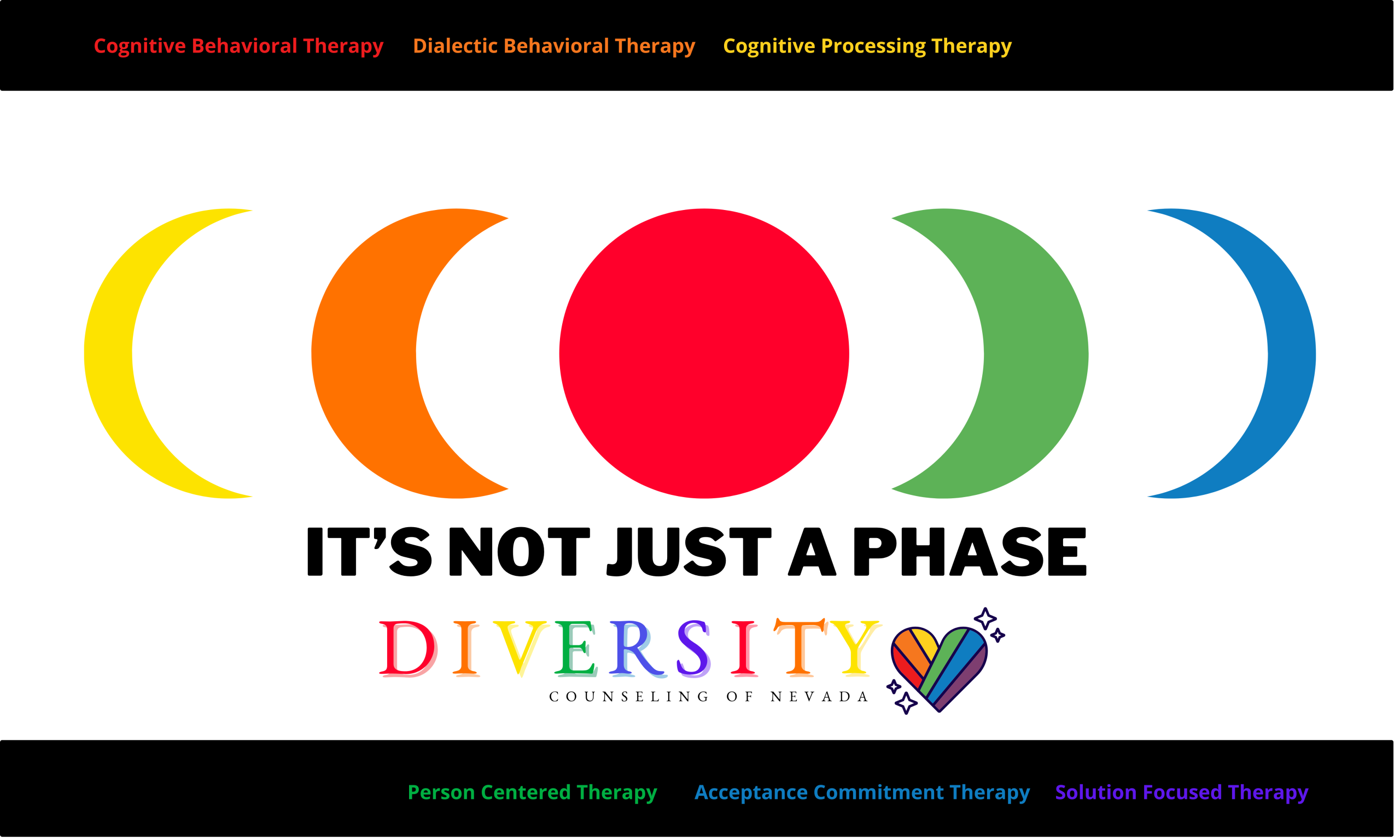 Cognitive Behavioral Therapy Dialectic Behavioral Therapy Cognitive Processing Therapy

IT'S NOT JUST A PHASE

DIVERSITY
COUNSELING OF NEVADA

Person Centered Therapy Acceptance Commitment Therapy Solution Focused Therapy